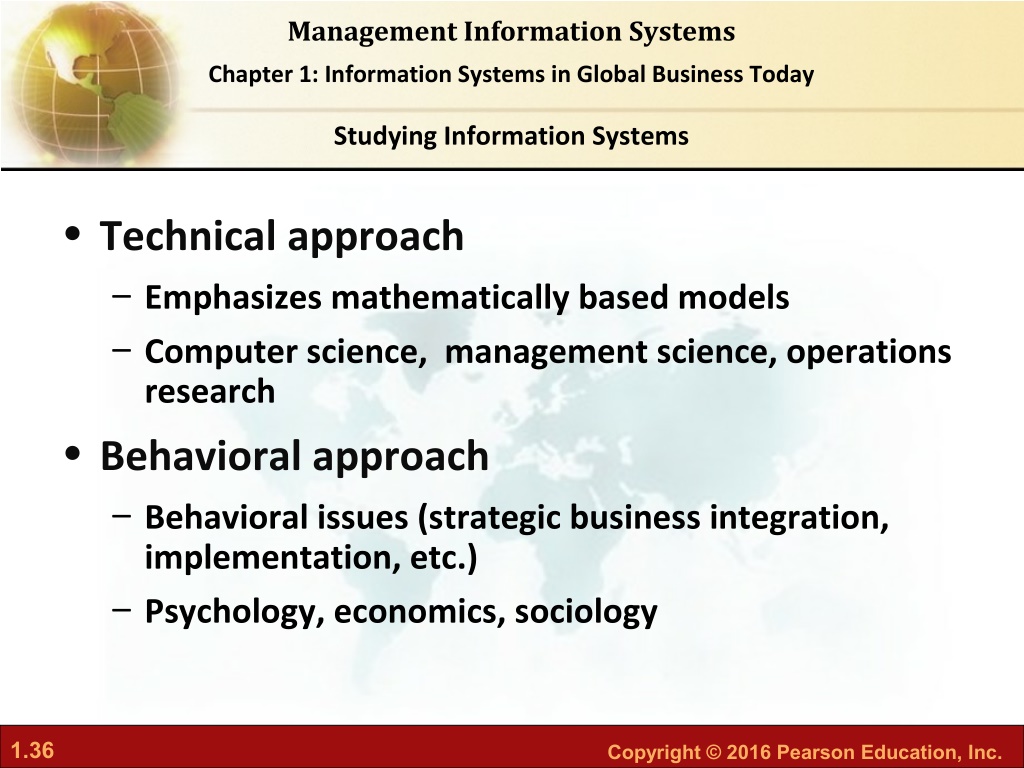 Management Information Systems

Chapter 1: Information Systems in Global Business Today

Studying Information Systems

• Technical approach
– Emphasizes mathematically based models
– Computer science, management science, operations research

• Behavioral approach
– Behavioral issues (strategic business integration, implementation, etc.)
– Psychology, economics, sociology

1.36

Copyright © 2016 Pearson Education, Inc.